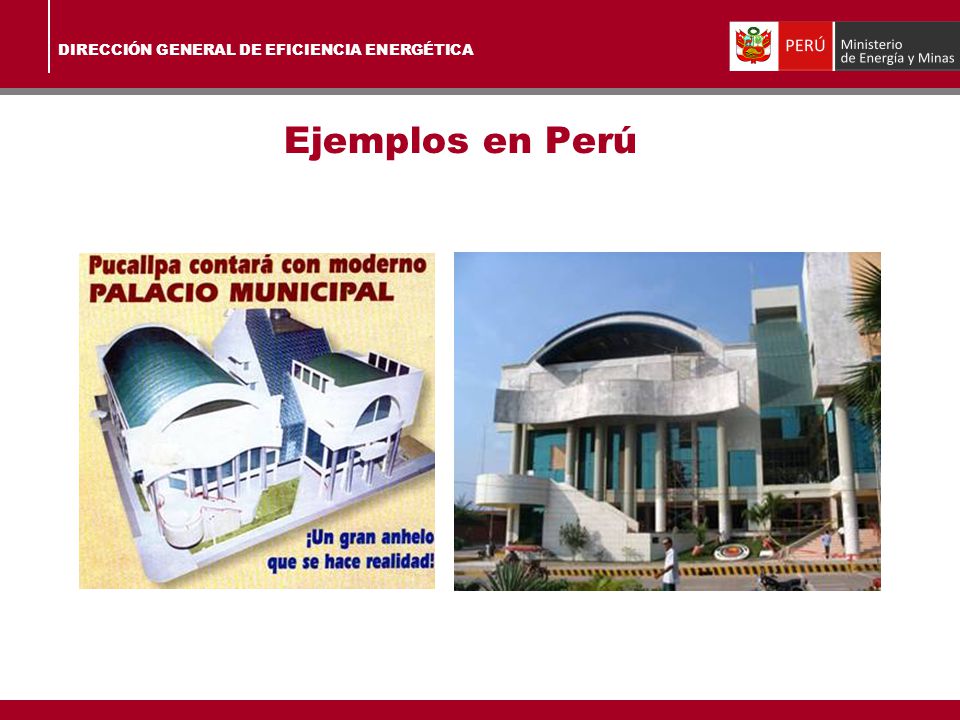 DIRECCIÓN GENERAL DE EFICIENCIA ENERGÉTICA

PERÚ Ministerio de Energía y Minas

Ejemplos en Perú

Pucallpa contará con moderno PALACIO MUNICIPAL

¡Un gran anhelo que se hace realidad!